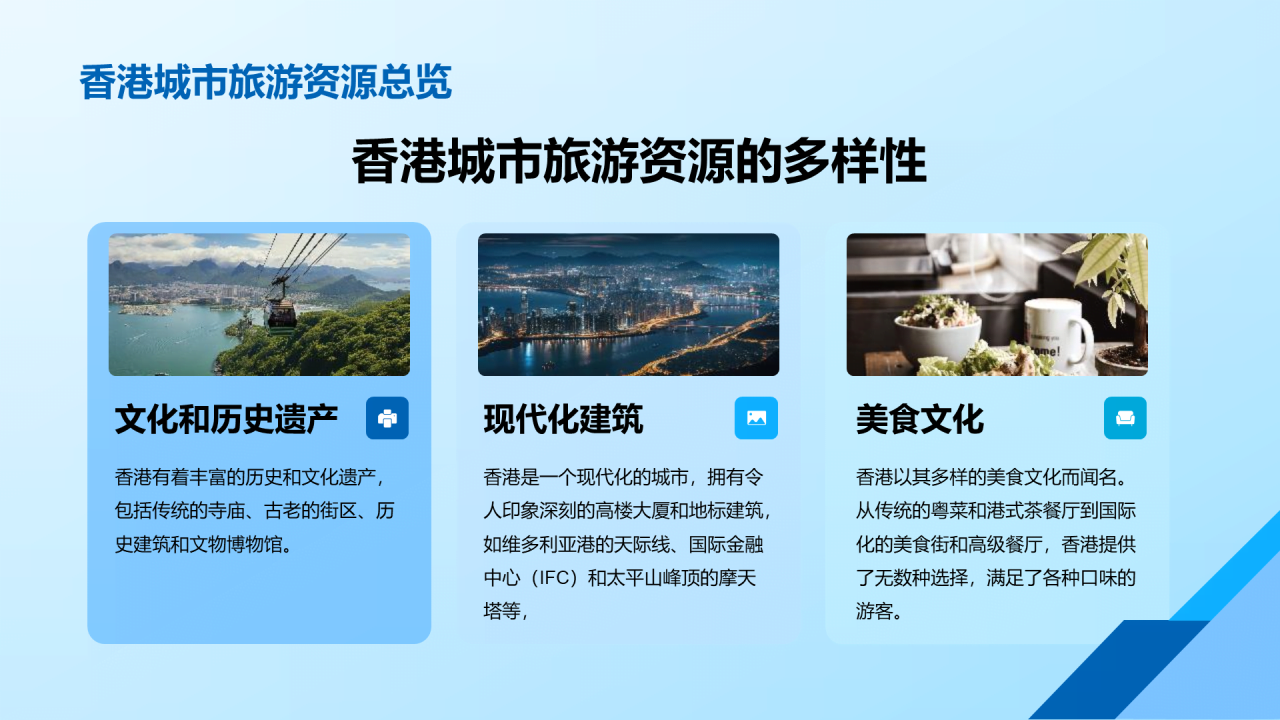 香港城市旅游资源总览

香港城市旅游资源的多样性

文化和历史遗产

香港有着丰富的历史和文化遗产，包括传统的寺庙、古老的街区、历史建筑和文物博物馆。

现代化建筑

香港是一个现代化的城市，拥有令人印象深刻的高楼大厦和地标建筑，如维多利亚港的天际线、国际金融中心（IFC）和太平山峰顶的摩天塔等，

美食文化

香港以其多样的美食文化而闻名。从传统的粤菜和港式茶餐厅到国际化的美食街和高级餐厅，香港提供了无数种选择，满足了各种口味的游客。